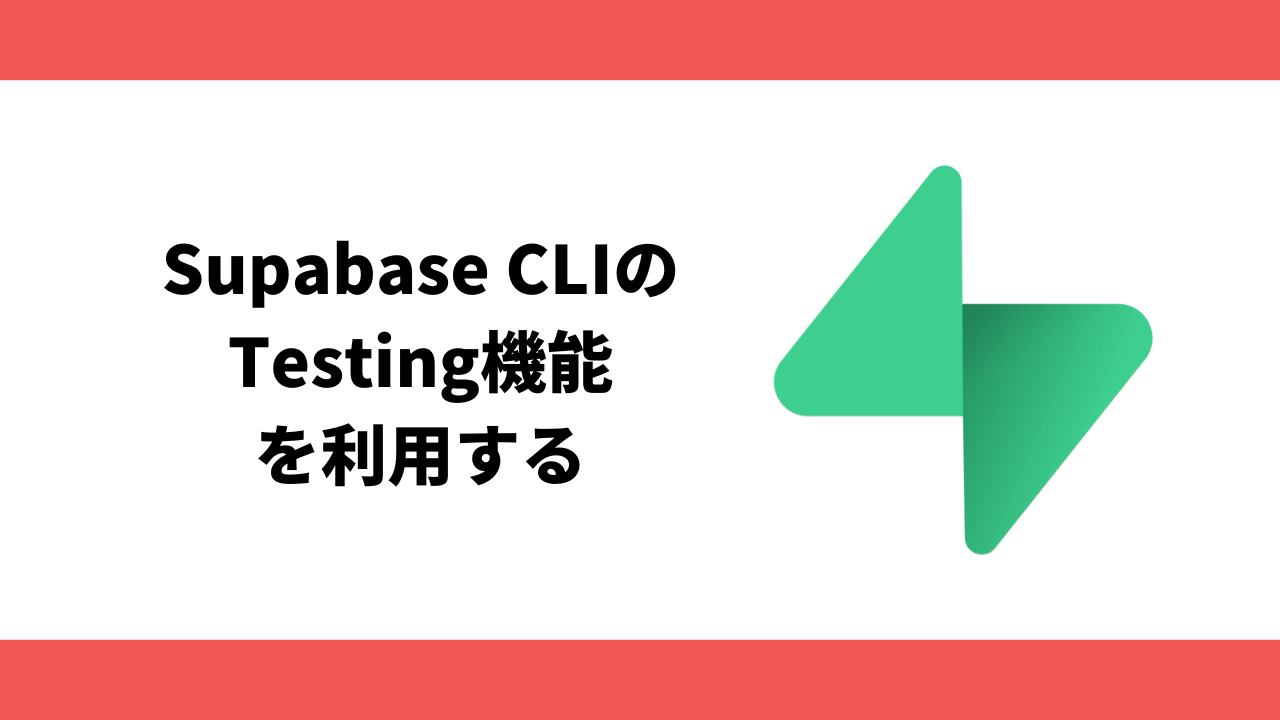 Supabase CLIの
Testing機能
を利用する